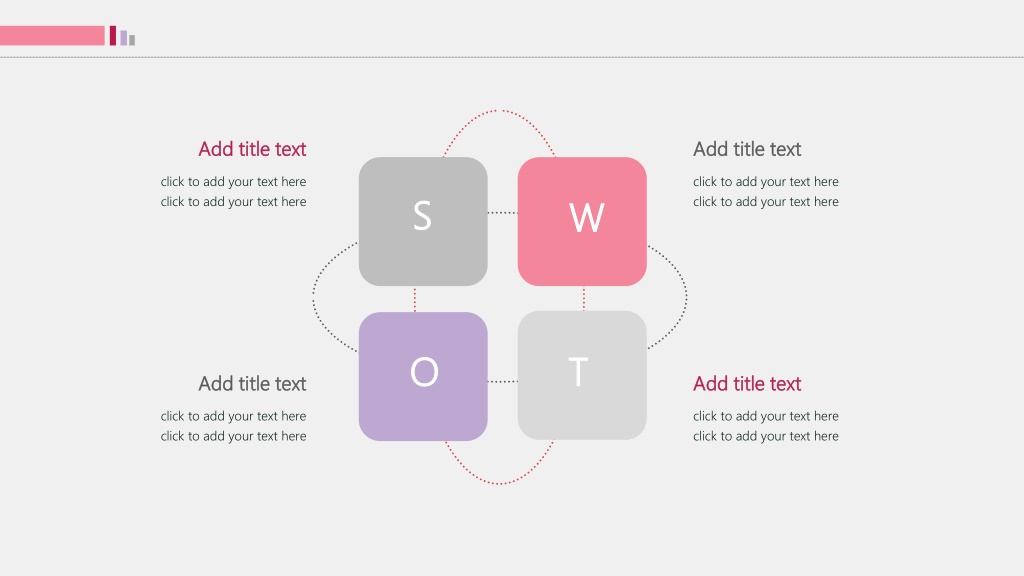 Add title text

click to add your text here
click to add your text here

S

W

Add title text

click to add your text here
click to add your text here

Add title text

click to add your text here
click to add your text here

O

T

Add title text

click to add your text here
click to add your text here